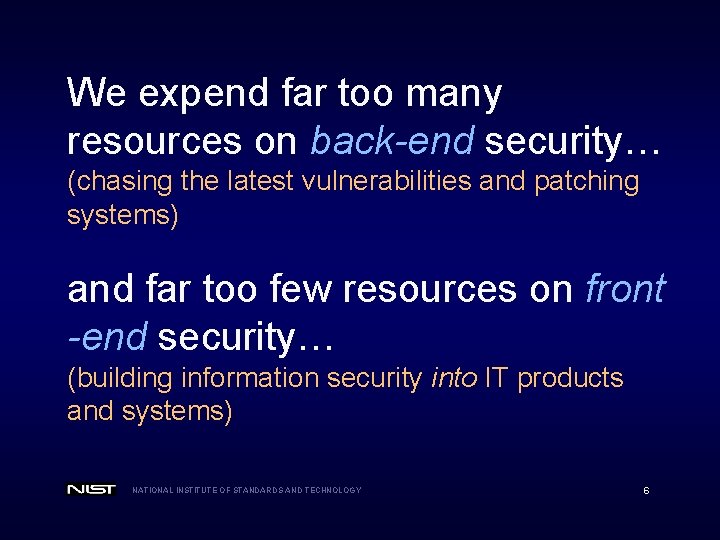 We expend far too many resources on back-end security…
(chasing the latest vulnerabilities and patching systems)

and far too few resources on front-end security…
(building information security into IT products and systems)

NIST NATIONAL INSTITUTE OF STANDARDS AND TECHNOLOGY

6